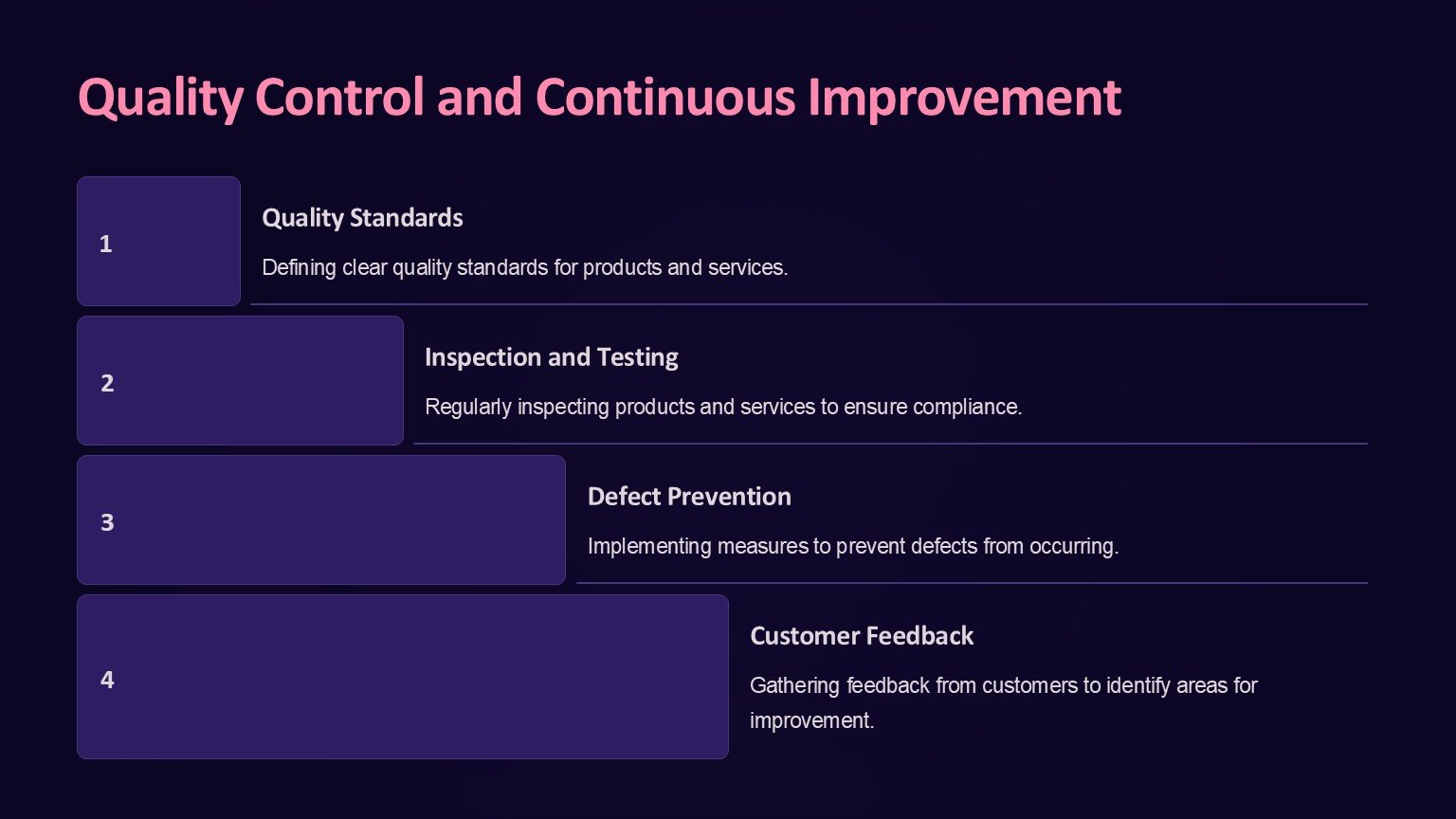 Quality Control and Continuous Improvement

1

Quality Standards

Defining clear quality standards for products and services.

2

Inspection and Testing

Regularly inspecting products and services to ensure compliance.

3

Defect Prevention

Implementing measures to prevent defects from occurring.

4

Customer Feedback

Gathering feedback from customers to identify areas for improvement.